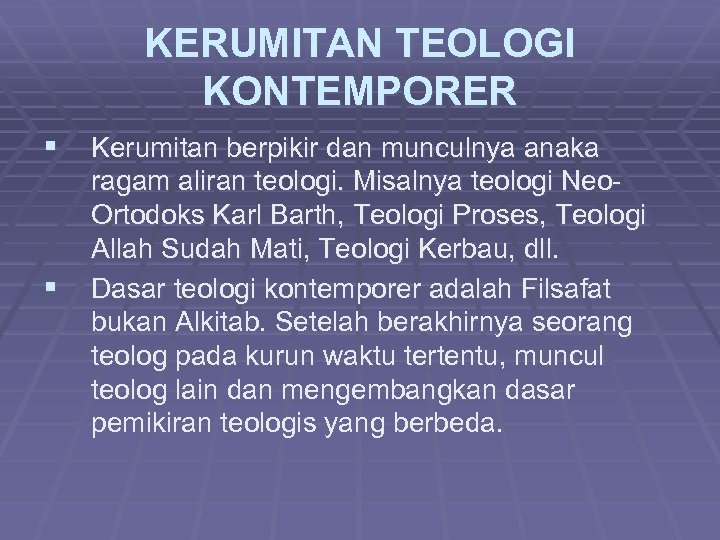 KERUMITAN TEOLOGI KONTEMPORER

▪ Kerumitan berpikir dan munculnya anaka ragam aliran teologi. Misalnya teologi Neo-Ortodoks Karl Barth, Teologi Proses, Teologi Allah Sudah Mati, Teologi Kerbau, dll.

▪ Dasar teologi kontemporer adalah Filsafat bukan Alkitab. Setelah berakhirnya seorang teolog pada kurun waktu tertentu, muncul teolog lain dan mengembangkan dasar pemikiran teologis yang berbeda.